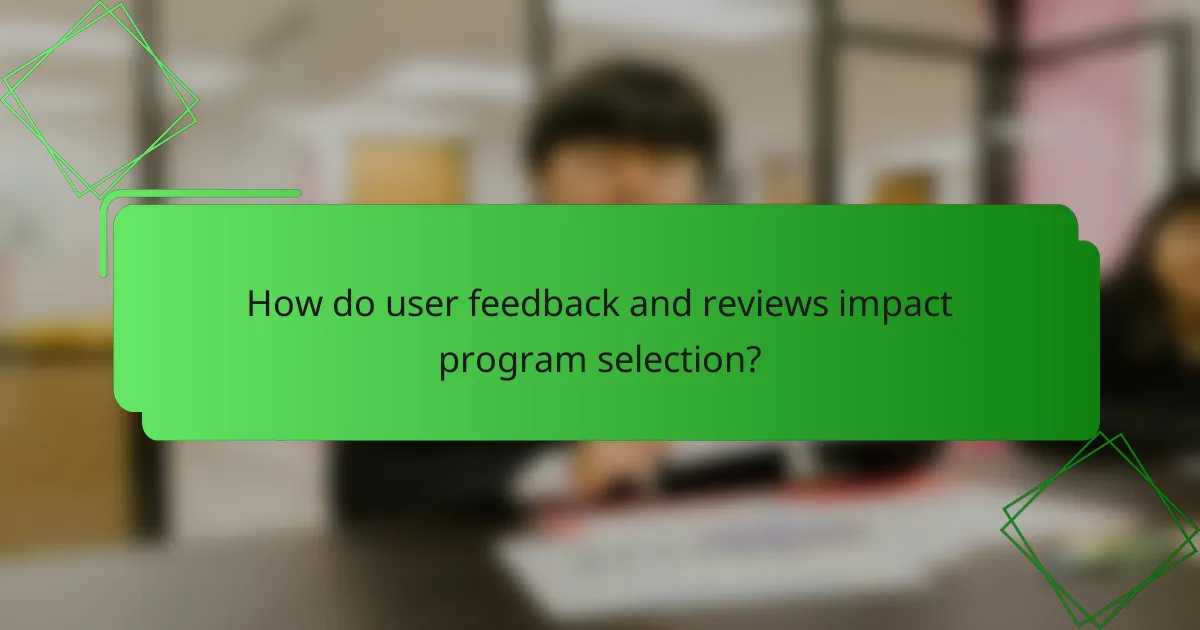 How do user feedback and reviews impact program selection?